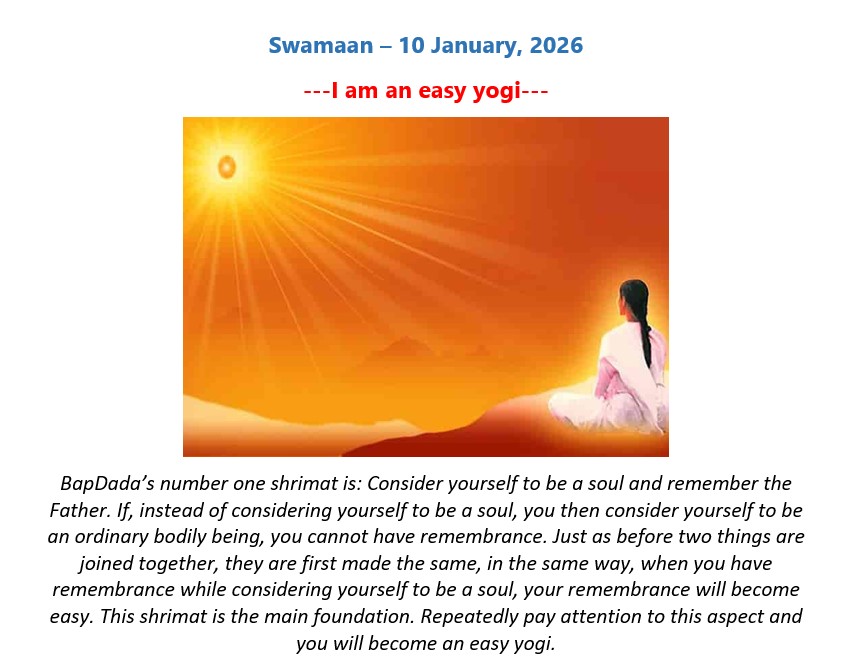 Swamaan – 10 January, 2026

---I am an easy yogi---

BapDada's number one shrimat is: Consider yourself to be a soul and remember the Father. If, instead of considering yourself to be a soul, you then consider yourself to be an ordinary bodily being, you cannot have remembrance. Just as before two things are joined together, they are first made the same, in the same way, when you have remembrance while considering yourself to be a soul, your remembrance will become easy. This shrimat is the main foundation. Repeatedly pay attention to this aspect and you will become an easy yogi.